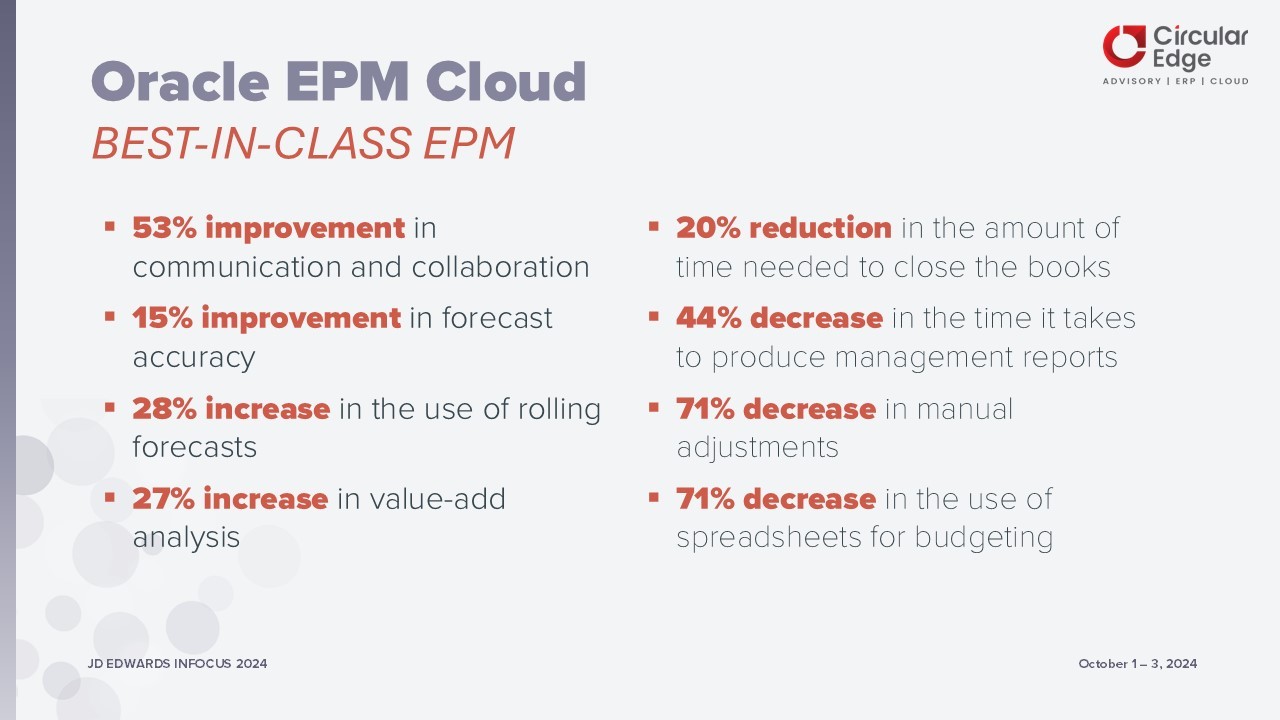 Circular Edge
ADVISORY | ERP | CLOUD

Oracle EPM Cloud

BEST-IN-CLASS EPM

▪ 53% improvement in communication and collaboration

▪ 15% improvement in forecast accuracy

▪ 28% increase in the use of rolling forecasts

▪ 27% increase in value-add analysis

▪ 20% reduction in the amount of time needed to close the books

▪ 44% decrease in the time it takes to produce management reports

▪ 71% decrease in manual adjustments

▪ 71% decrease in the use of spreadsheets for budgeting

JD EDWARDS INFOCUS 2024

October 1 – 3, 2024